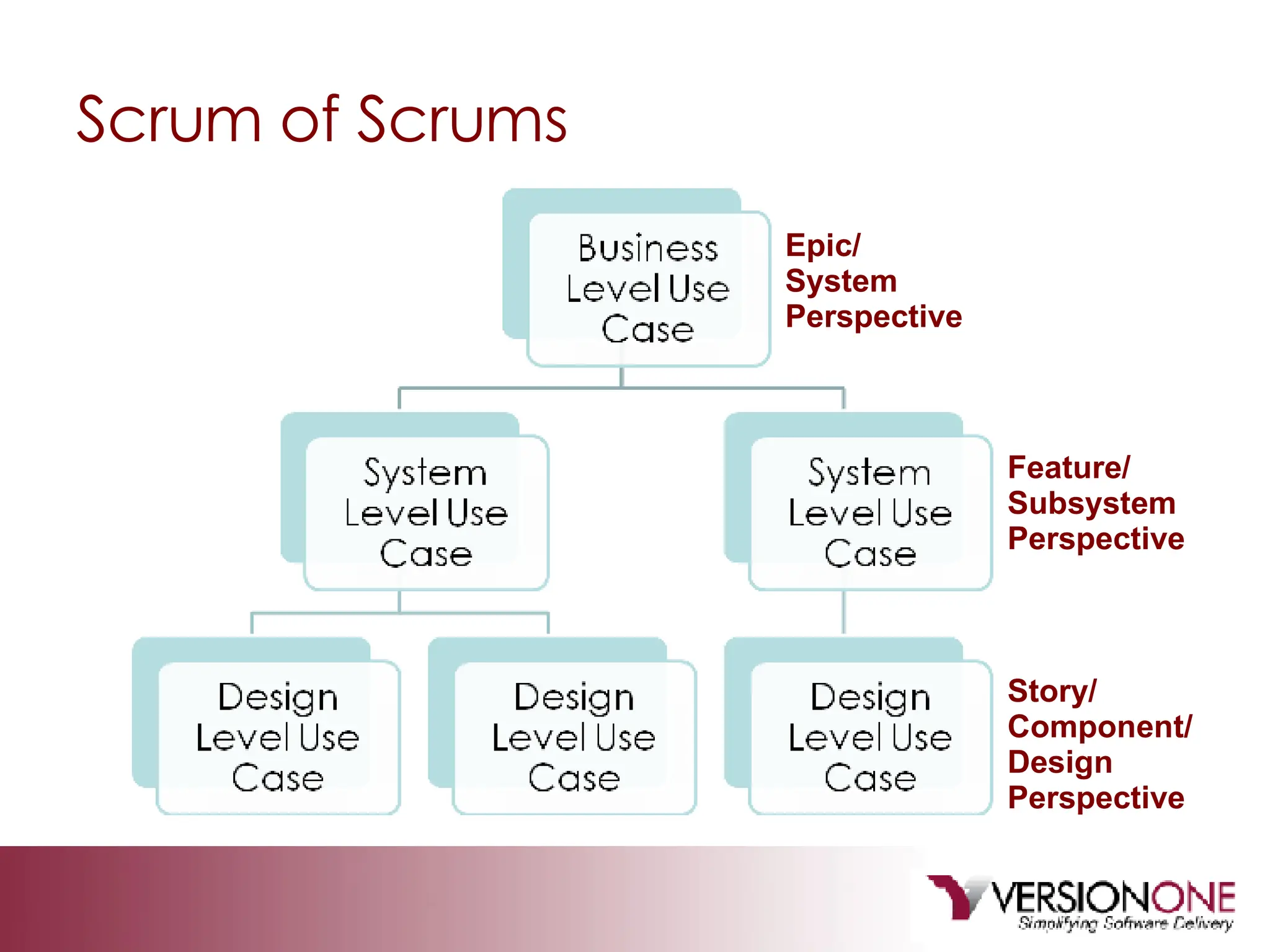 Scrum of Scrums

Business Level Use Case

Epic/ System Perspective

System Level Use Case

System Level Use Case

Feature/ Subsystem Perspective

Design Level Use Case

Design Level Use Case

Design Level Use Case

Story/ Component/ Design Perspective

VERSIONONE
Simplifying Software Delivery